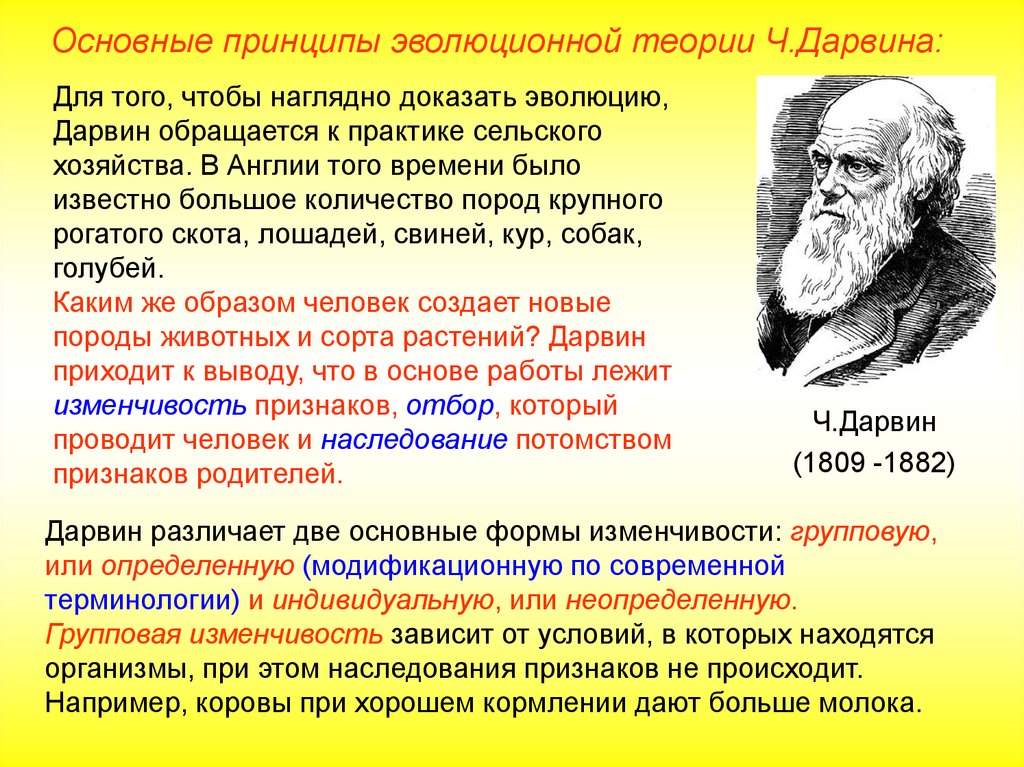 Основные принципы эволюционной теории Ч.Дарвина:

Для того, чтобы наглядно доказать эволюцию, Дарвин обращается к практике сельского хозяйства. В Англии того времени было известно большое количество пород крупного рогатого скота, лошадей, свиней, кур, собак, голубей.
Каким же образом человек создает новые породы животных и сорта растений? Дарвин приходит к выводу, что в основе работы лежит изменчивость признаков, отбор, который проводит человек и наследование потомством признаков родителей.

Ч.Дарвин
(1809 -1882)

Дарвин различает две основные формы изменчивости: групповую, или определенную (модификационную по современной терминологии) и индивидуальную, или неопределенную.
Групповая изменчивость зависит от условий, в которых находятся организмы, при этом наследования признаков не происходит. Например, коровы при хорошем кормлении дают больше молока.